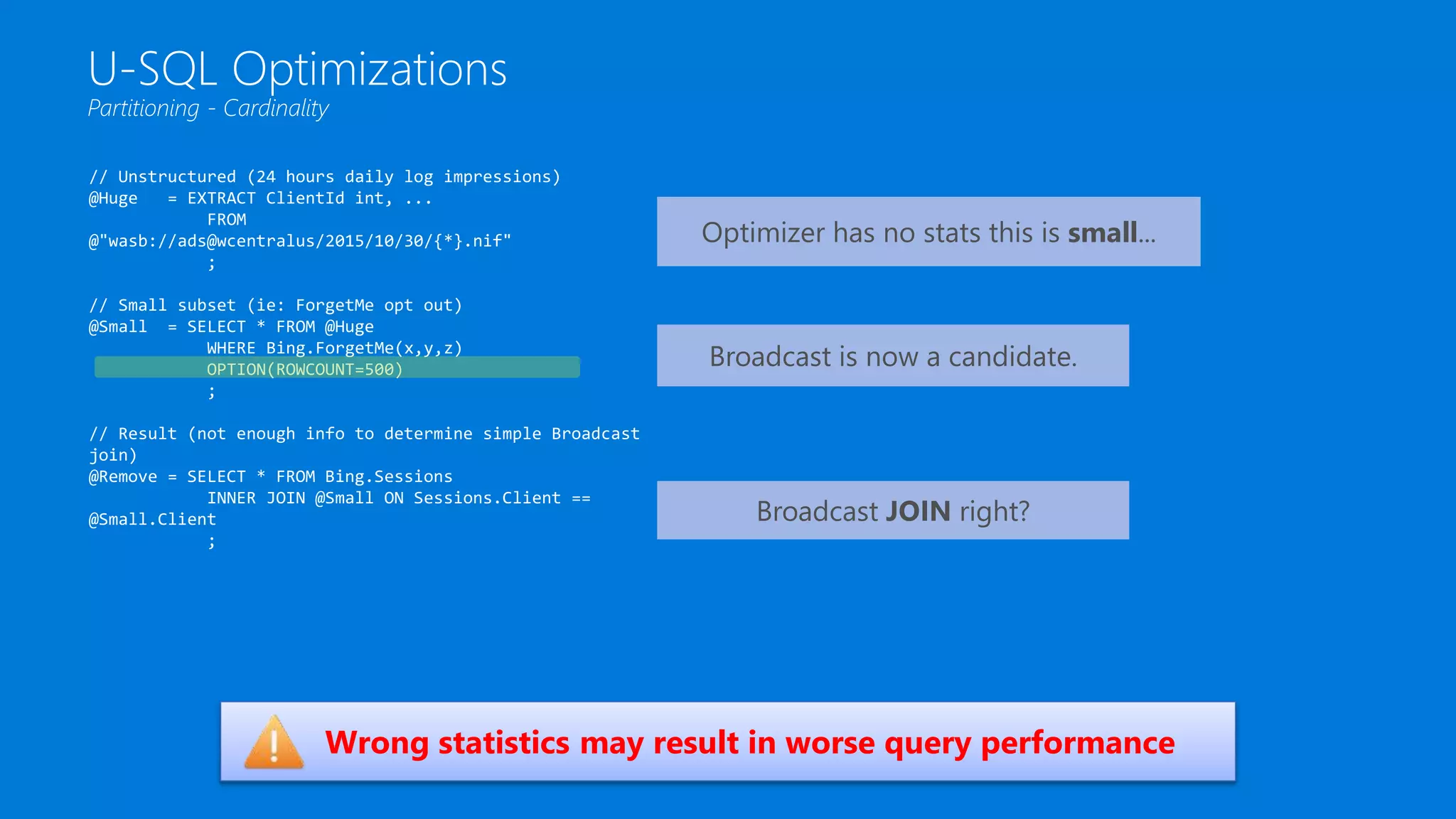 U-SQL Optimizations
Partitioning - Cardinality

// Unstructured (24 hours daily log impressions)
@Huge = EXTRACT ClientId int, ...
FROM
@"wasb://ads@wcentralus/2015/10/30/{*}.nif"
;

// Small subset (ie: ForgetMe opt out)
@Small = SELECT * FROM @Huge
WHERE Bing.ForgetMe(x,y,z)
OPTION(ROWCOUNT=500)
;

// Result (not enough info to determine simple Broadcast join)
@Remove = SELECT * FROM Bing.Sessions
INNER JOIN @Small ON Sessions.Client ==
@Small.Client
;

Optimizer has no stats this is small...

Broadcast is now a candidate.

Broadcast JOIN right?

Wrong statistics may result in worse query performance